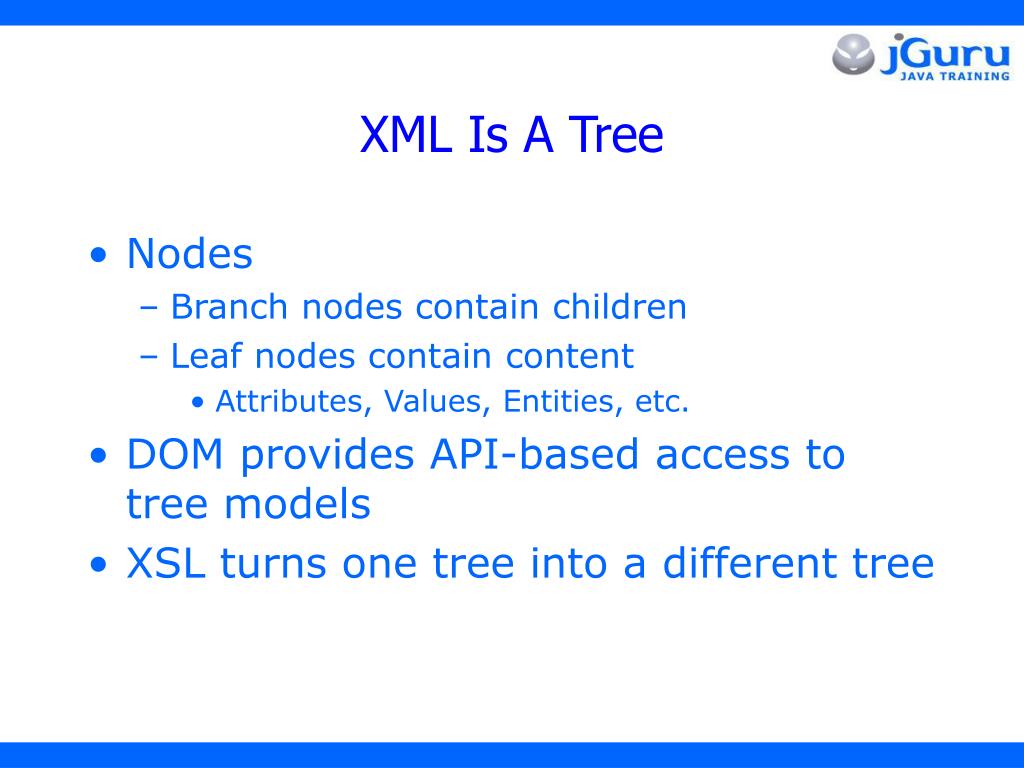 jGuru
JAVA TRAINING

XML Is A Tree

• Nodes
– Branch nodes contain children
– Leaf nodes contain content
• Attributes, Values, Entities, etc.
• DOM provides API-based access to tree models
• XSL turns one tree into a different tree